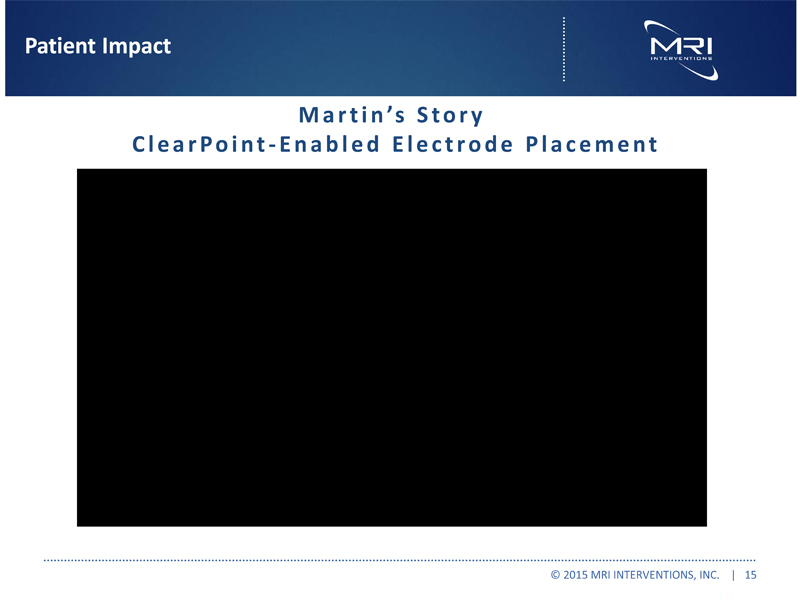 Patient Impact

MRI
INTERVENTIONS

Martin's Story
ClearPoint-Enabled Electrode Placement

© 2015 MRI INTERVENTIONS, INC. | 15